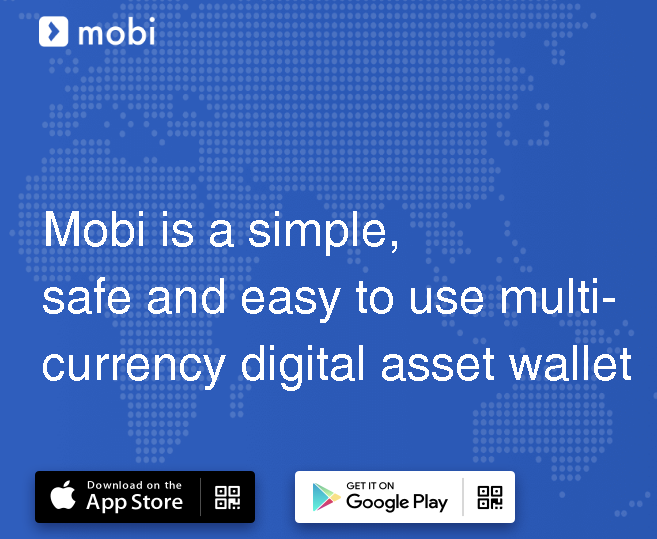 mobi

Mobi is a simple, safe and easy to use multi-currency digital asset wallet

Download on the App Store

GET IT ON Google Play